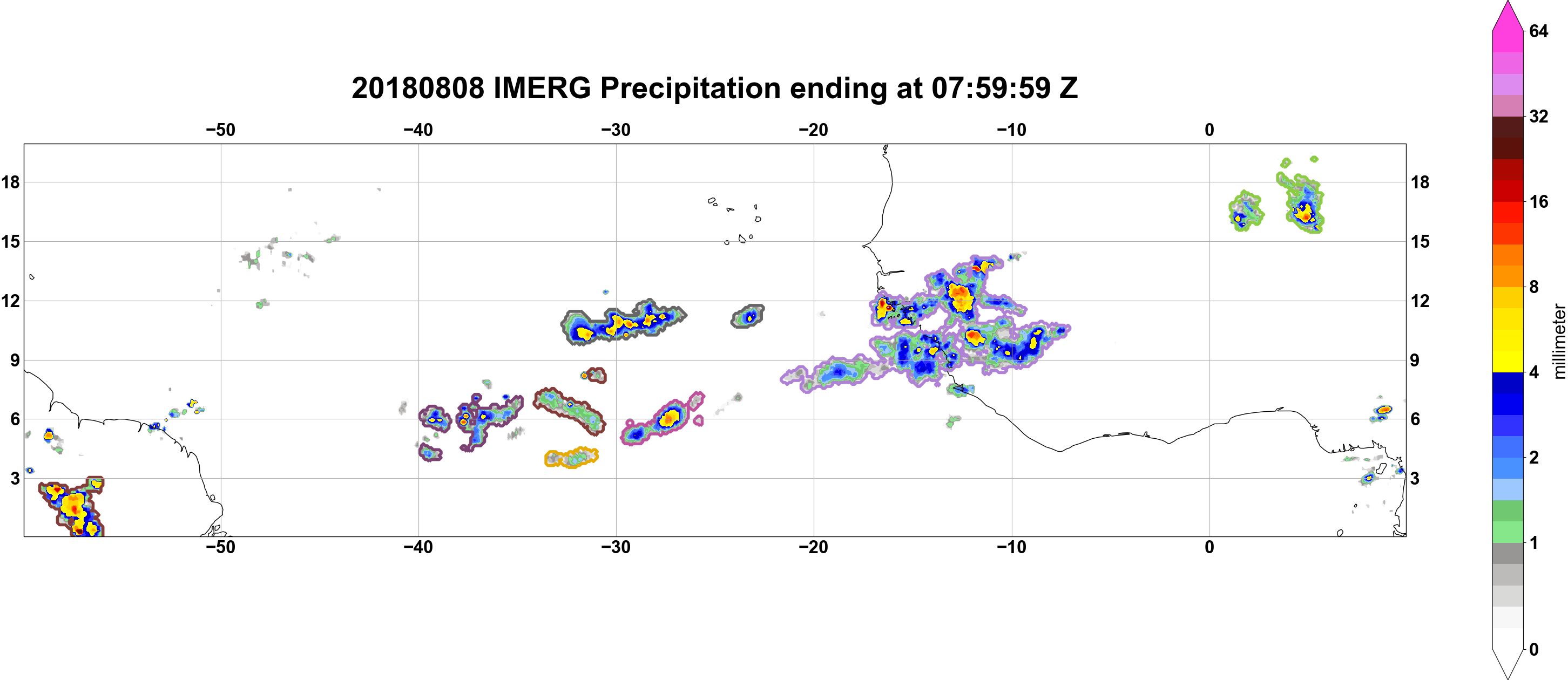 20180808 IMERG Precipitation ending at 07:59:59 Z

−50 −40 −30 −20 −10 0

18
15
12
9
6
3

18
15
12
9
6
3

−50 −40 −30 −20 −10 0

64
32
16
8
4
2
1
0
millimeter